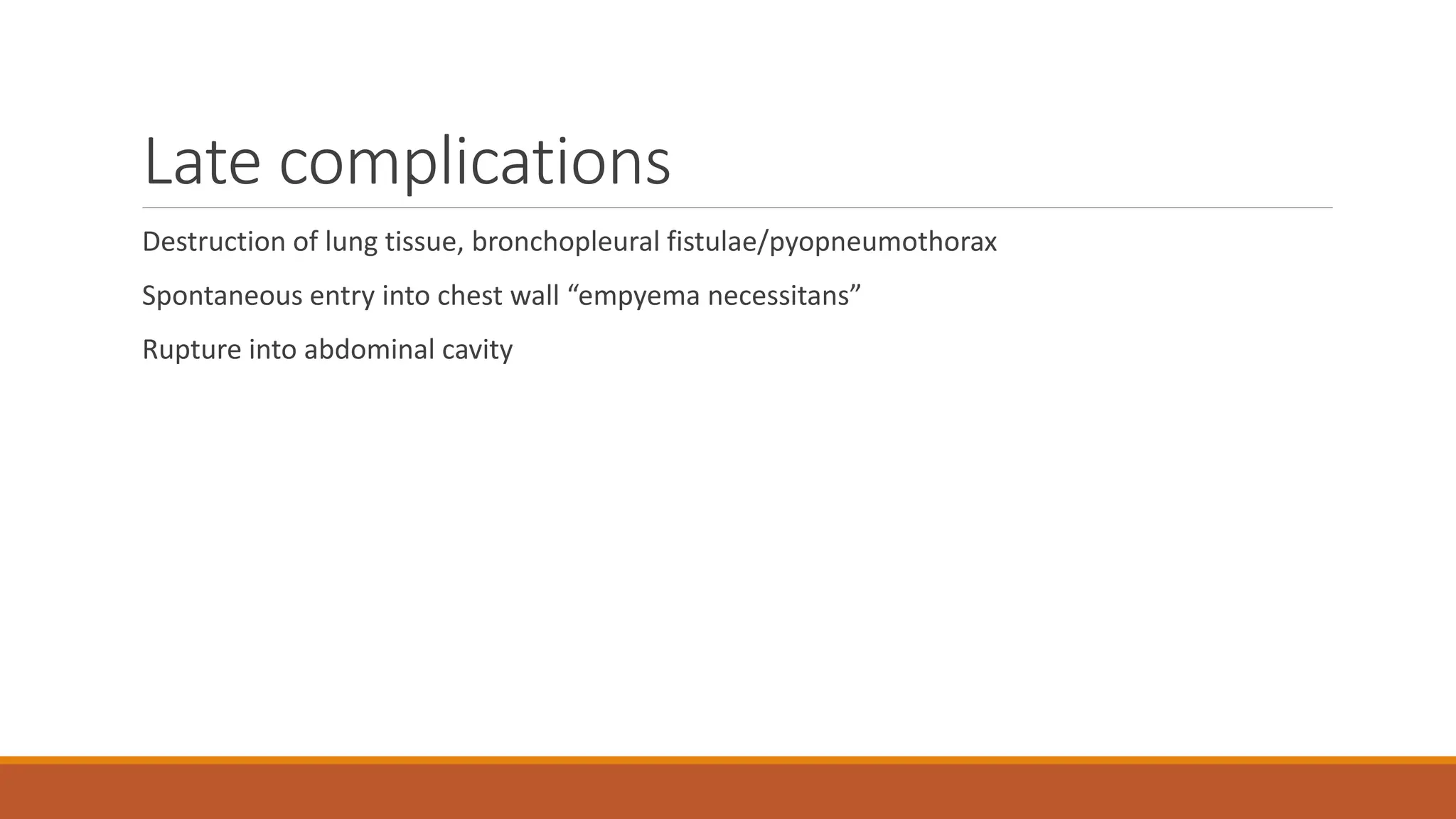 Late complications

Destruction of lung tissue, bronchopleural fistulae/pyopneumothorax

Spontaneous entry into chest wall “empyema necessitans”

Rupture into abdominal cavity